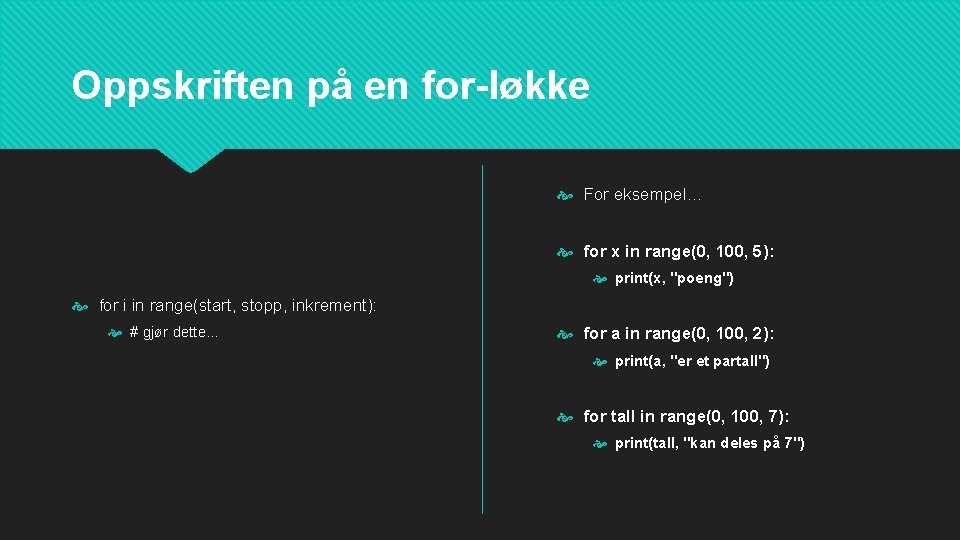 Oppskriften på en for-løkke

for i in range(start, stopp, inkrement):

# gjør dette...

For eksempel…

for x in range(0, 100, 5):

print(x, "poeng")

for a in range(0, 100, 2):

print(a, "er et partall")

for tall in range(0, 100, 7):

print(tall, "kan deles på 7")